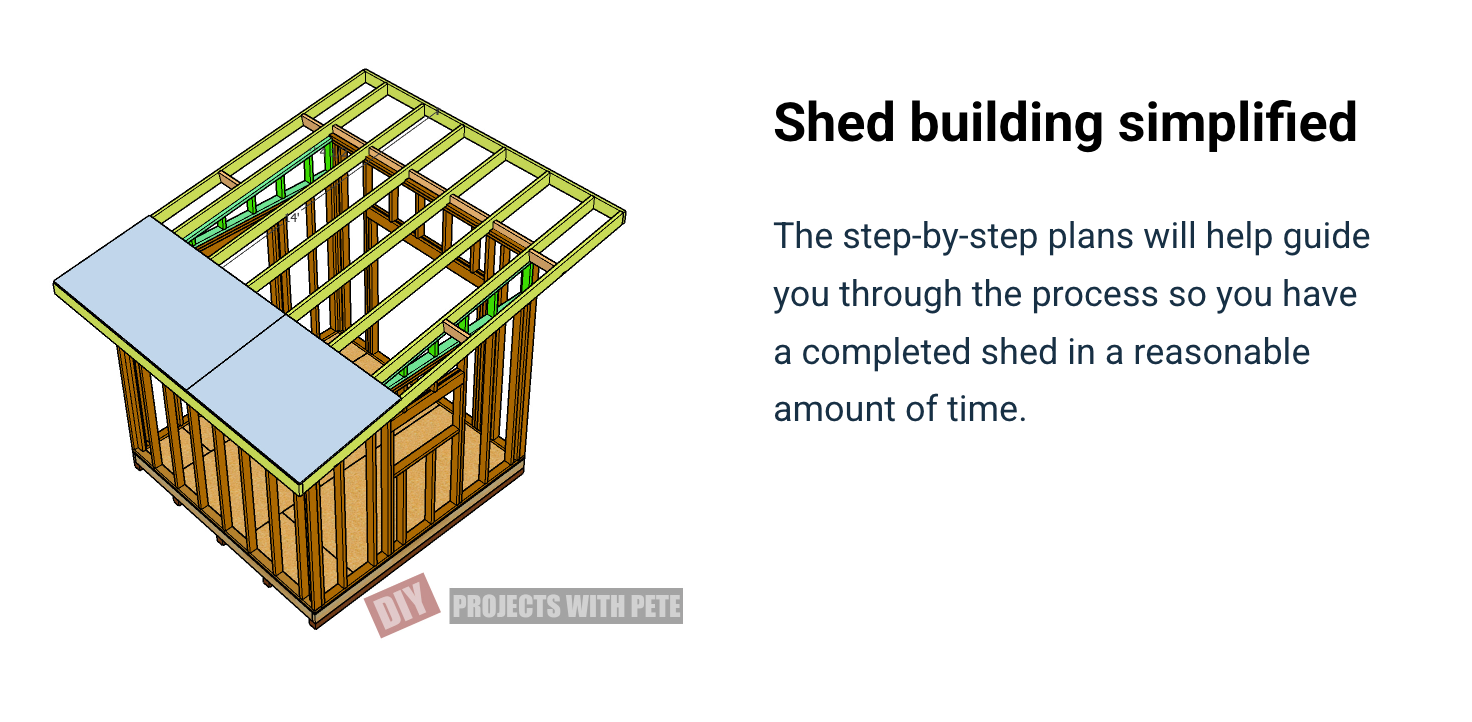 4'

DIY PROJECTS WITH PETE

Shed building simplified

The step-by-step plans will help guide you through the process so you have a completed shed in a reasonable amount of time.